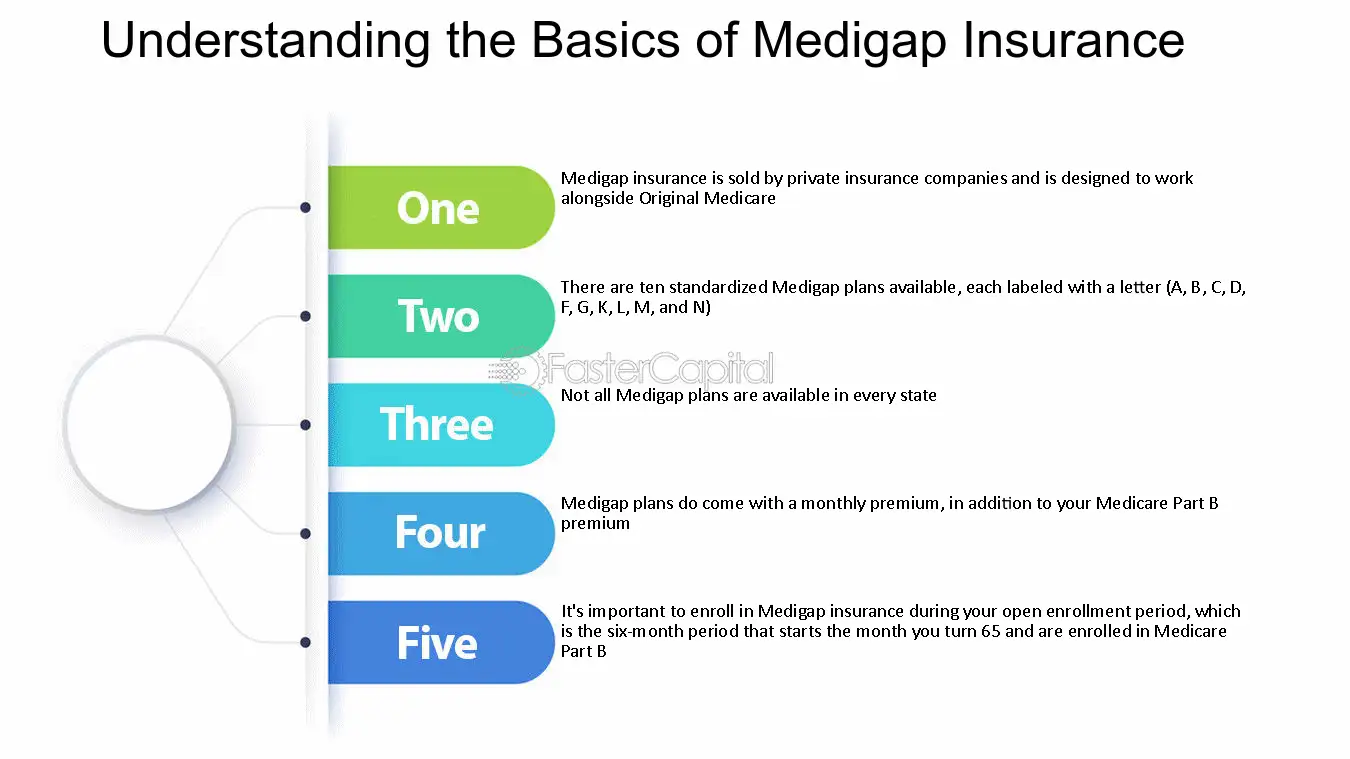 Understanding the Basics of Medigap Insurance

One

Medigap insurance is sold by private insurance companies and is designed to work alongside Original Medicare

Two

There are ten standardized Medigap plans available, each labeled with a letter (A, B, C, D, F, G, K, L, M, and N)

FasterCapital

Three

Not all Medigap plans are available in every state

Four

Medigap plans do come with a monthly premium, in addition to your Medicare Part B premium

Five

It's important to enroll in Medigap insurance during your open enrollment period, which is the six-month period that starts the month you turn 65 and are enrolled in Medicare Part B